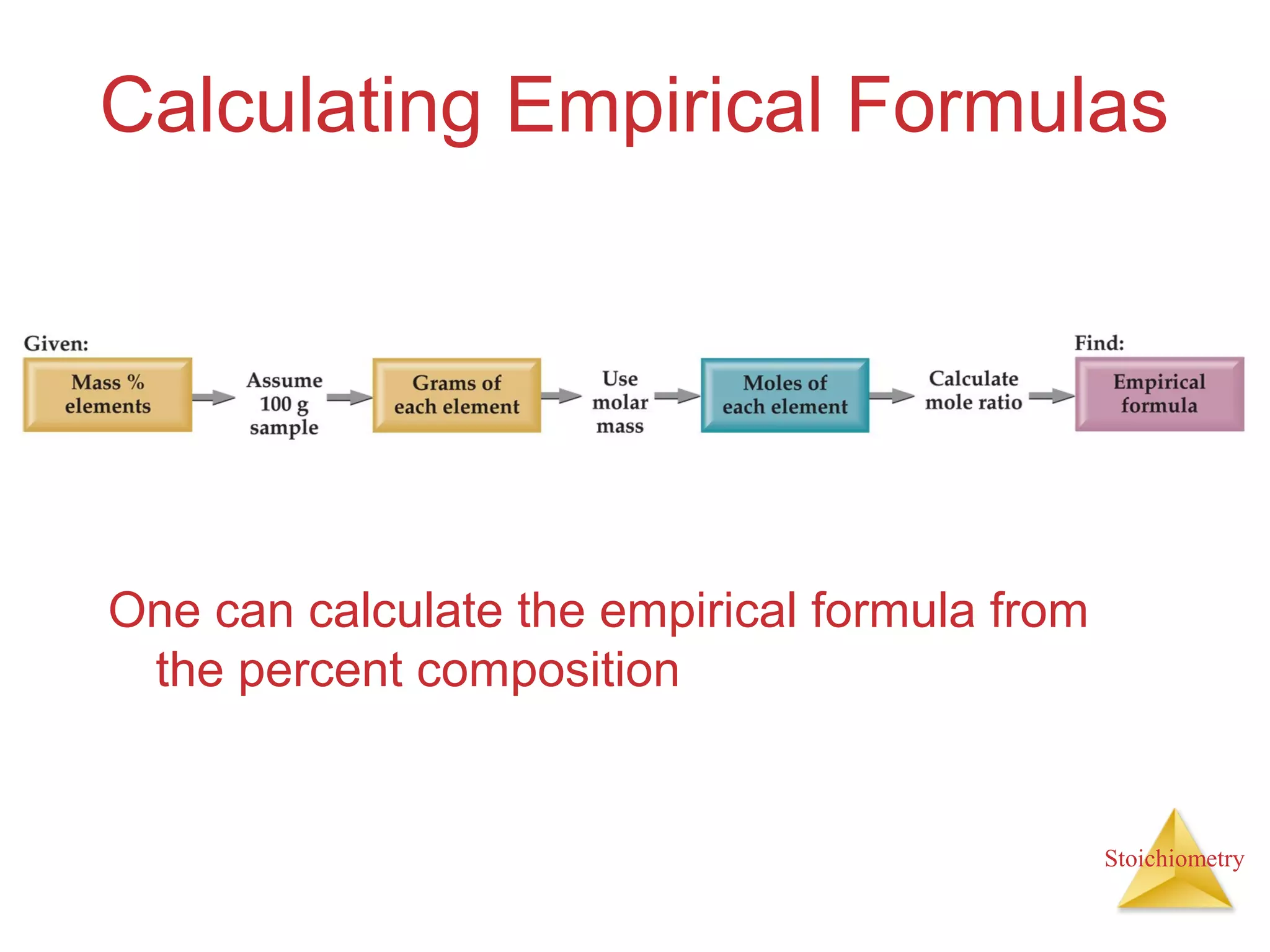 Calculating Empirical Formulas

Given:

Mass % elements

Assume 100 g sample

Grams of each element

Use molar mass

Moles of each element

Calculate mole ratio

Find:

Empirical formula

One can calculate the empirical formula from the percent composition

Stoichiometry